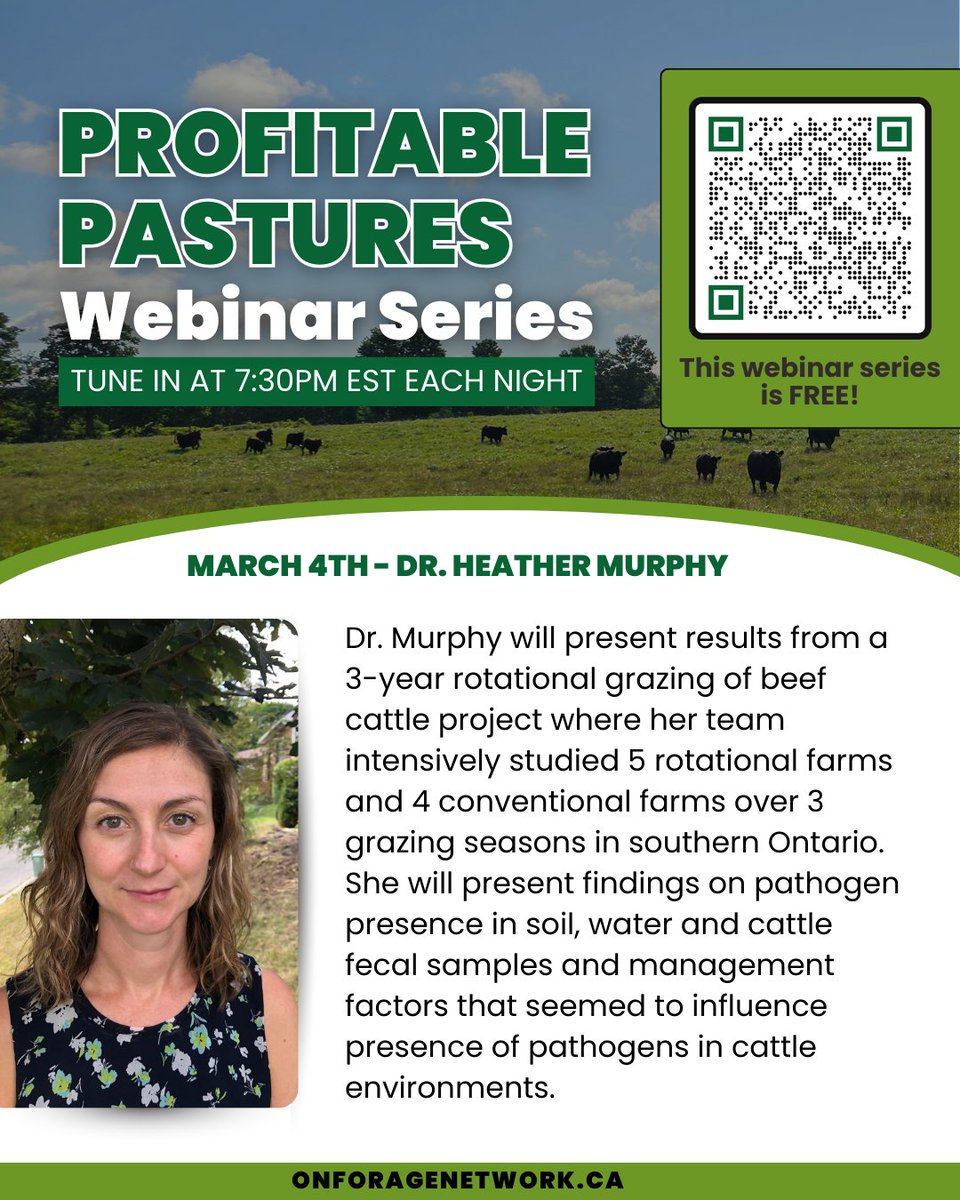 PROFITABLE PASTURES
Webinar Series

TUNE IN AT 7:30PM EST EACH NIGHT

This webinar series is FREE!

MARCH 4TH - DR. HEATHER MURPHY

Dr. Murphy will present results from a 3-year rotational grazing of beef cattle project where her team intensively studied 5 rotational farms and 4 conventional farms over 3 grazing seasons in southern Ontario. She will present findings on pathogen presence in soil, water and cattle fecal samples and management factors that seemed to influence presence of pathogens in cattle environments.

ONFORAGENETWORK.CA